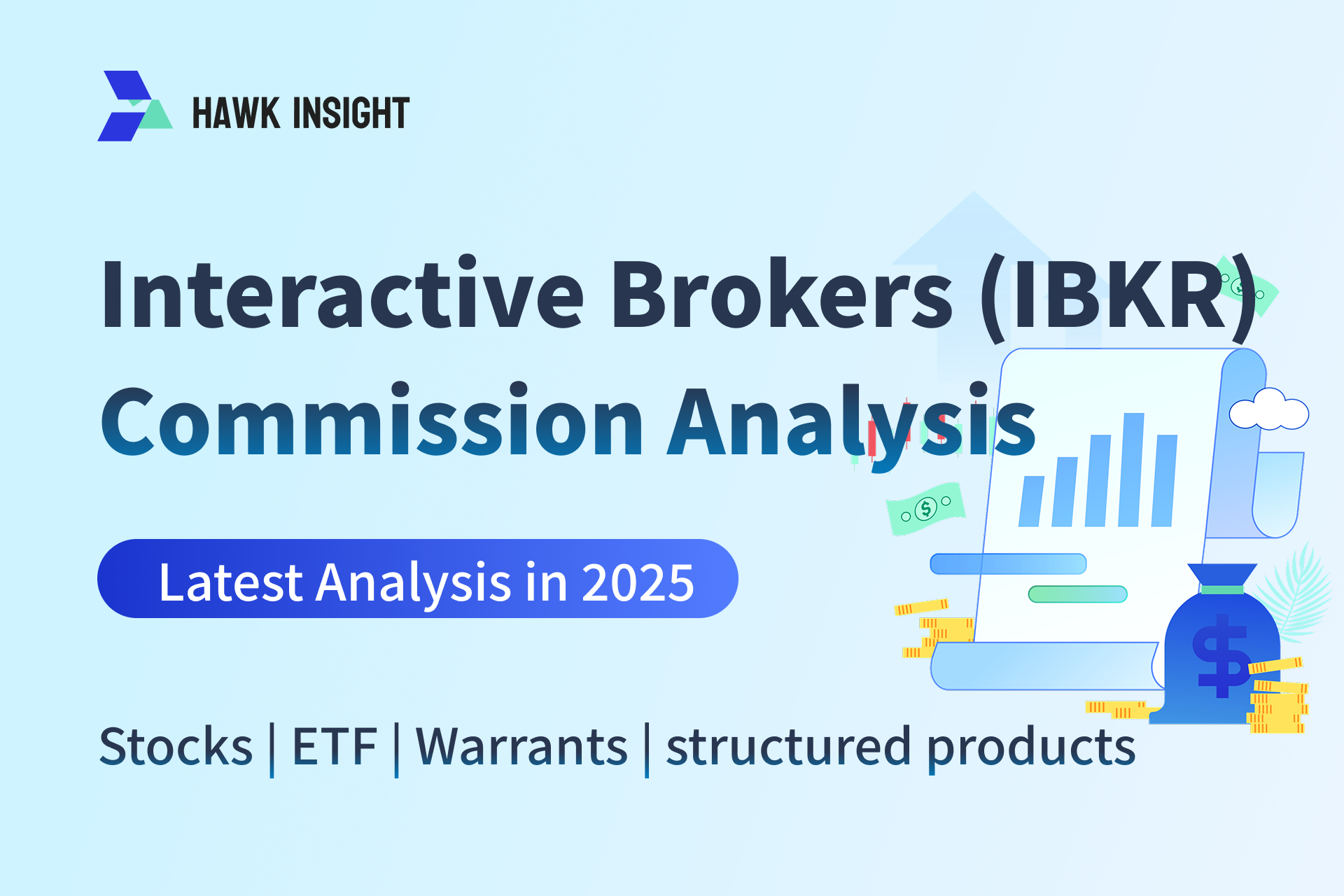 HAWK INSIGHT

Interactive Brokers (IBKR) Commission Analysis

Latest Analysis in 2025

Stocks | ETF | Warrants | structured products